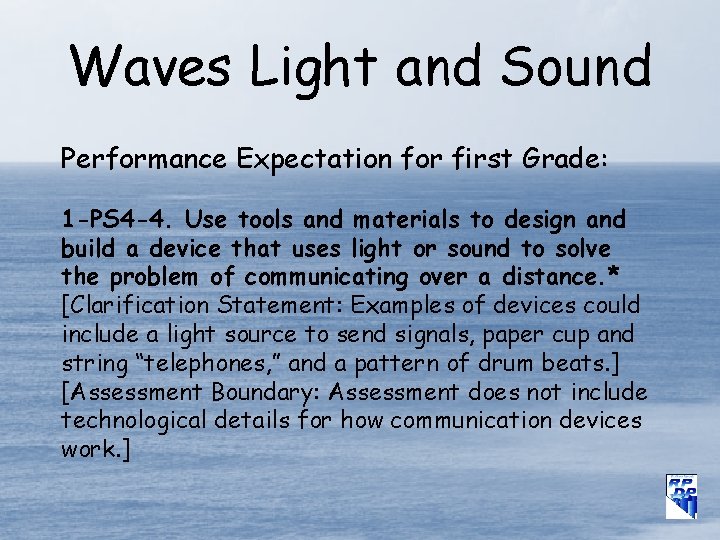 Waves Light and Sound

Performance Expectation for first Grade:

1-PS4-4. Use tools and materials to design and build a device that uses light or sound to solve the problem of communicating over a distance.* [Clarification Statement: Examples of devices could include a light source to send signals, paper cup and string “telephones,” and a pattern of drum beats.] [Assessment Boundary: Assessment does not include technological details for how communication devices work.]

RP DP